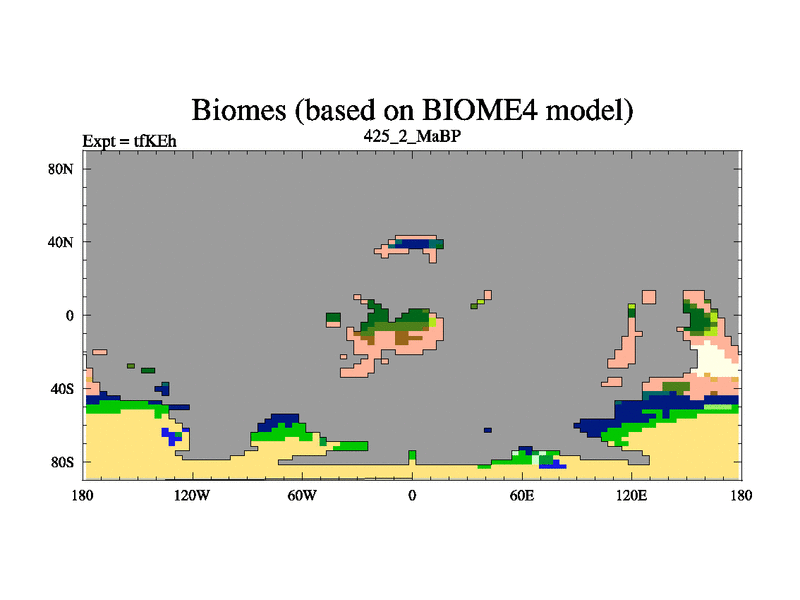 Biomes (based on BIOME4 model)

Expt = tfKEh

425_2_MaBP

80N

40N

0

40S

80S

180

120W

60W

0

60E

120E

180